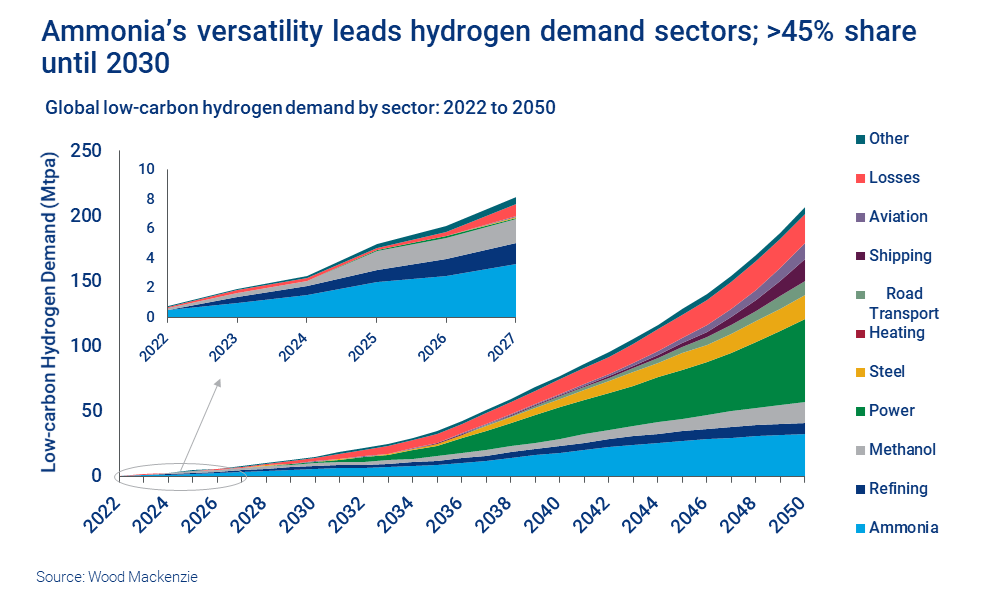 Ammonia's versatility leads hydrogen demand sectors; >45% share until 2030

Global low-carbon hydrogen demand by sector: 2022 to 2050

Low-carbon Hydrogen Demand (Mtpa)

250
200
150
100
50
0

10
8
6
4
2
0

2022
2023
2024
2025
2026
2027

2022
2024
2026
2028
2030
2032
2034
2036
2038
2040
2042
2044
2046
2048
2050

Other
Losses
Aviation
Shipping
Road Transport
Heating
Steel
Power
Methanol
Refining
Ammonia

Source: Wood Mackenzie